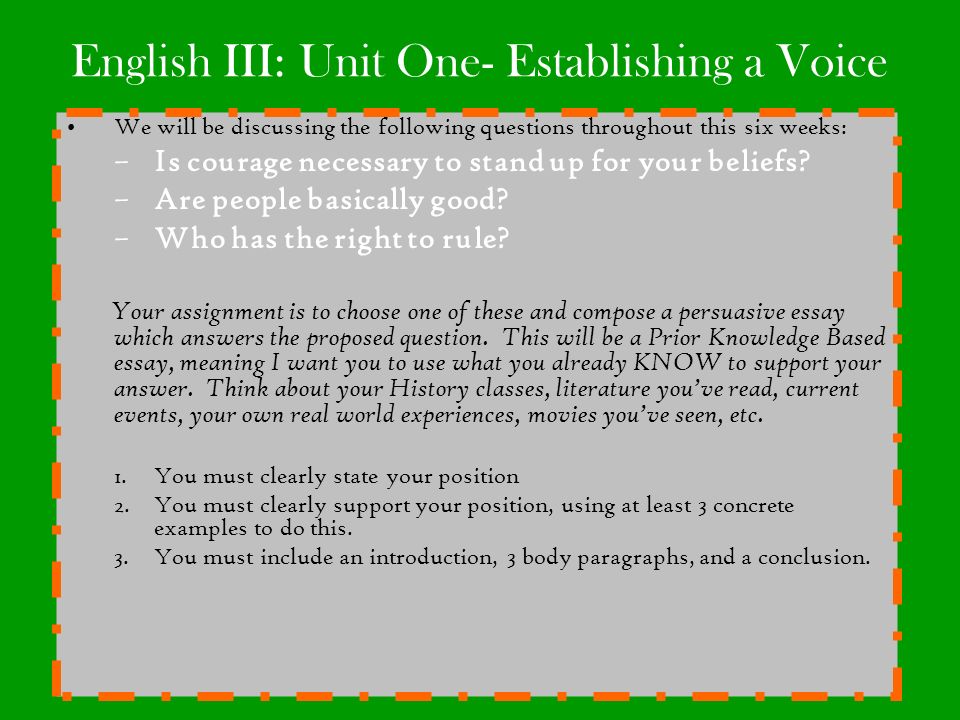 English III: Unit One- Establishing a Voice

• We will be discussing the following questions throughout this six weeks:
 – Is courage necessary to stand up for your beliefs?
 – Are people basically good?
 – Who has the right to rule?

Your assignment is to choose one of these and compose a persuasive essay which answers the proposed question. This will be a Prior Knowledge Based essay, meaning I want you to use what you already KNOW to support your answer. Think about your History classes, literature you've read, current events, your own real world experiences, movies you've seen, etc.

1. You must clearly state your position
2. You must clearly support your position, using at least 3 concrete examples to do this.
3. You must include an introduction, 3 body paragraphs, and a conclusion.